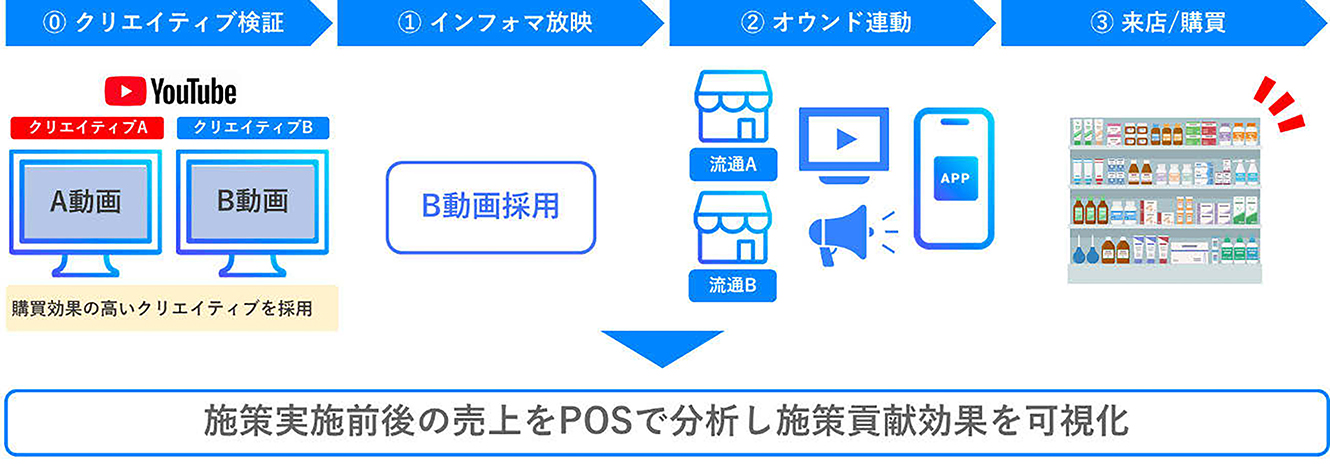 ⓪ クリエイティブ検証

① インフォマ放映

② オウンド連動

③ 来店/購買

YouTube

クリエイティブA

クリエイティブB

A動画

B動画

購買効果の高いクリエイティブを採用

B動画採用

流通A

流通B

APP

施策実施前後の売上をPOSで分析し施策貢献効果を可視化